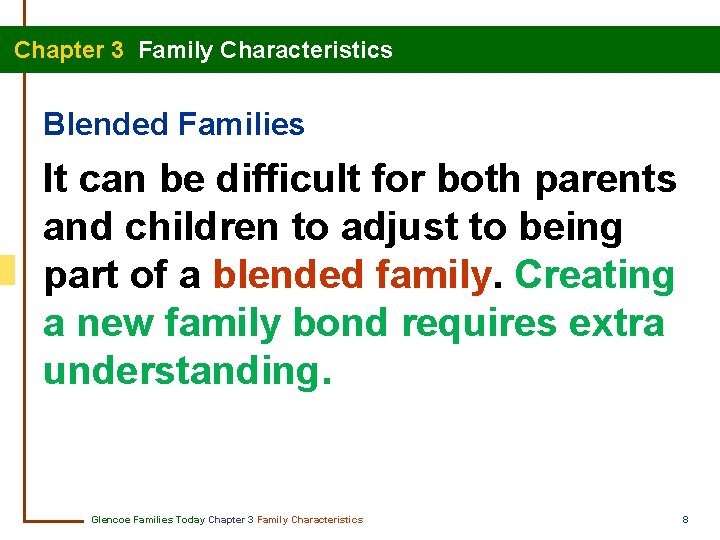 Chapter 3 Family Characteristics

Blended Families

It can be difficult for both parents and children to adjust to being part of a blended family. Creating a new family bond requires extra understanding.

Glencoe Families Today Chapter 3 Family Characteristics

8